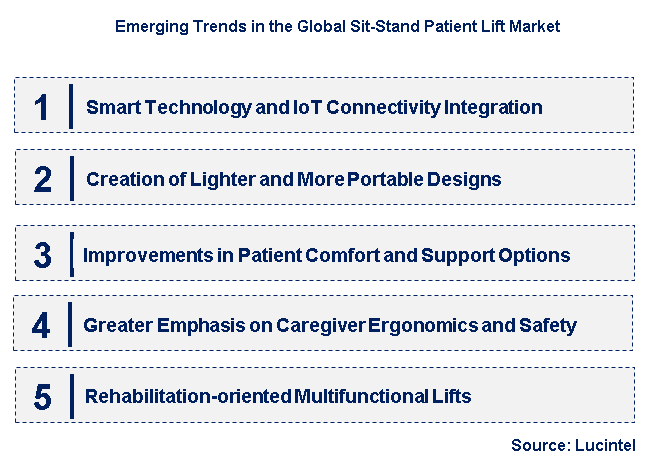 Emerging Trends in the Global Sit-Stand Patient Lift Market

1 Smart Technology and IoT Connectivity Integration

2 Creation of Lighter and More Portable Designs

3 Improvements in Patient Comfort and Support Options

4 Greater Emphasis on Caregiver Ergonomics and Safety

5 Rehabilitation-oriented Multifunctional Lifts

Source: Lucintel